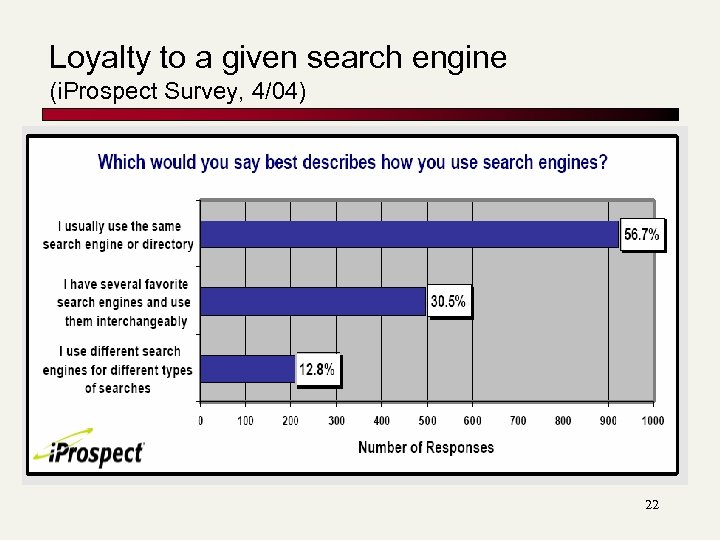 Loyalty to a given search engine
(iProspect Survey, 4/04)

Which would you say best describes how you use search engines?

I usually use the same search engine or directory

56.7%

I have several favorite search engines and use them interchangeably

30.5%

I use different search engines for different types of searches

12.8%

0 100 200 300 400 500 600 700 800 900 1000

Number of Responses

iProspect

22